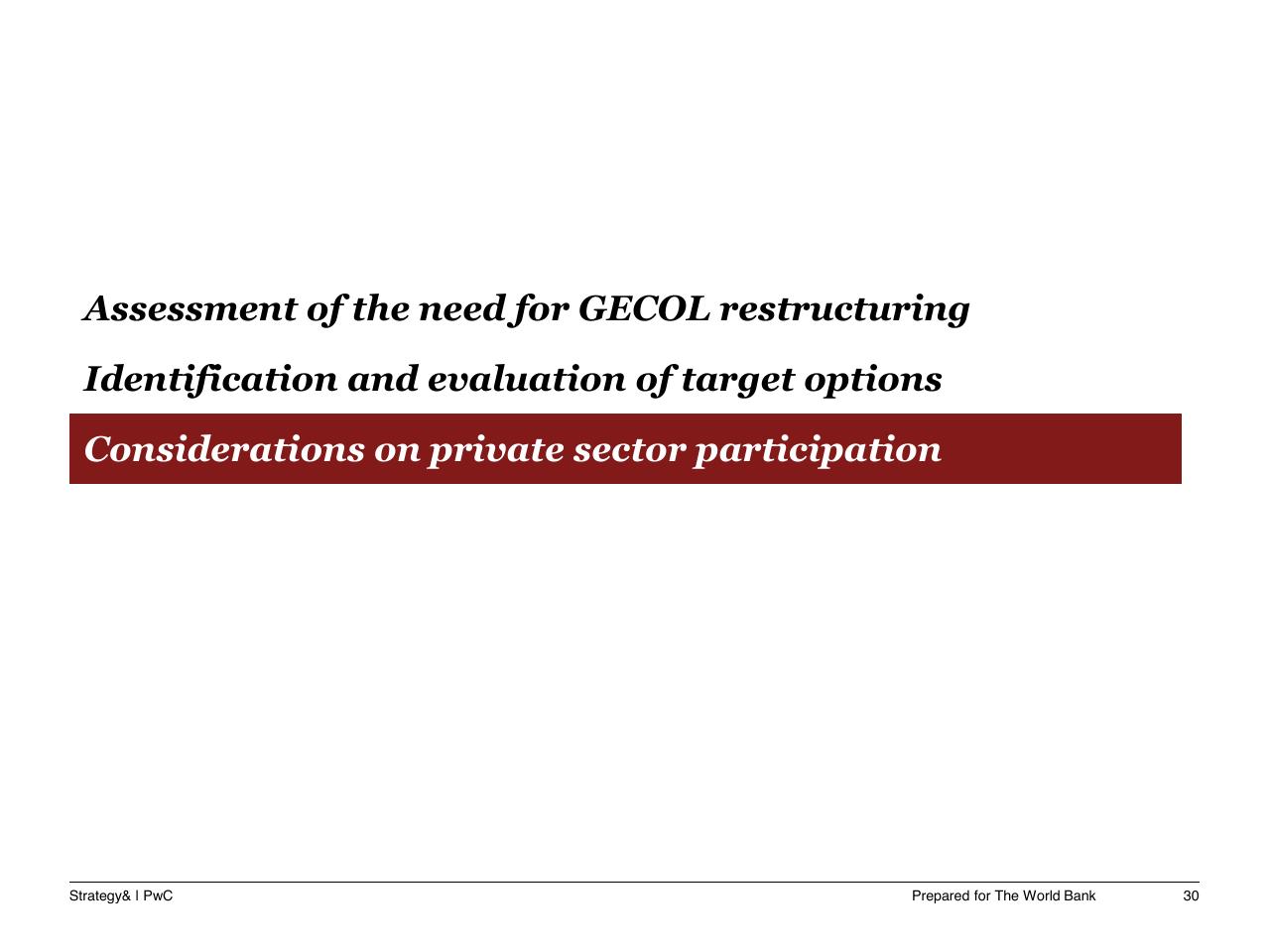 Assessment of the need for GECOL restructuring

Identification and evaluation of target options

Considerations on private sector participation

Strategy& I PwC

Prepared for The World Bank

30